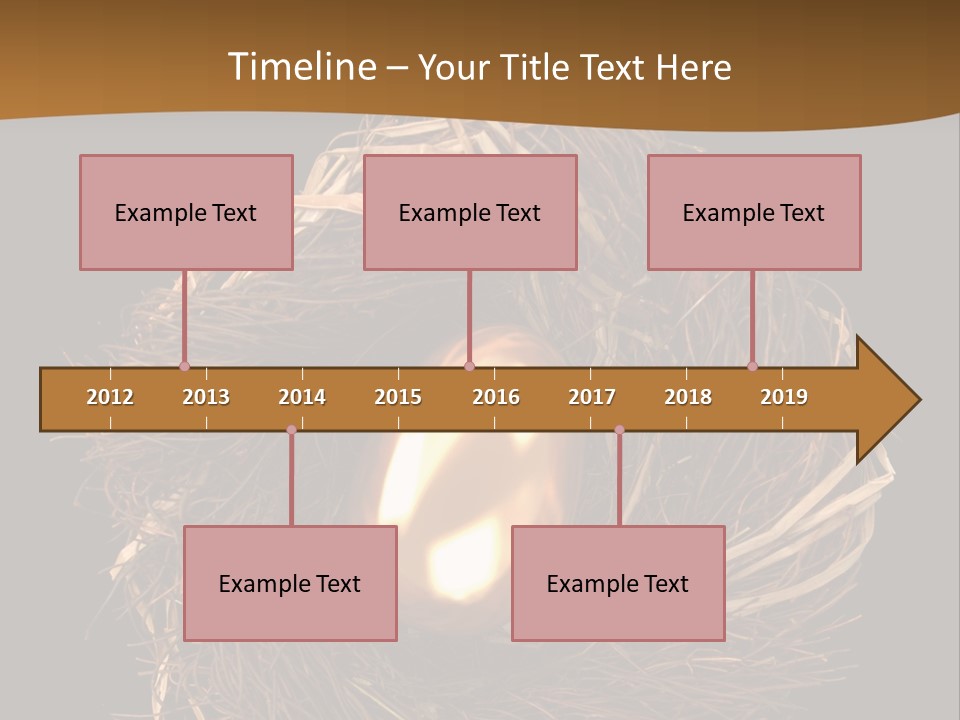 Timeline – Your Title Text Here

Example Text

Example Text

Example Text

2012 2013 2014 2015 2016 2017 2018 2019

Example Text

Example Text